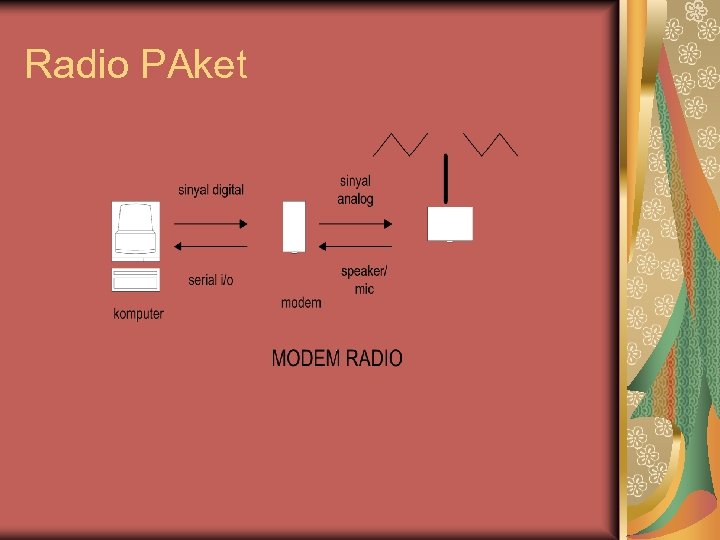 Radio PAket

sinyal digital

sinyal analog

serial i/o

speaker/ mic

komputer

modem

MODEM RADIO